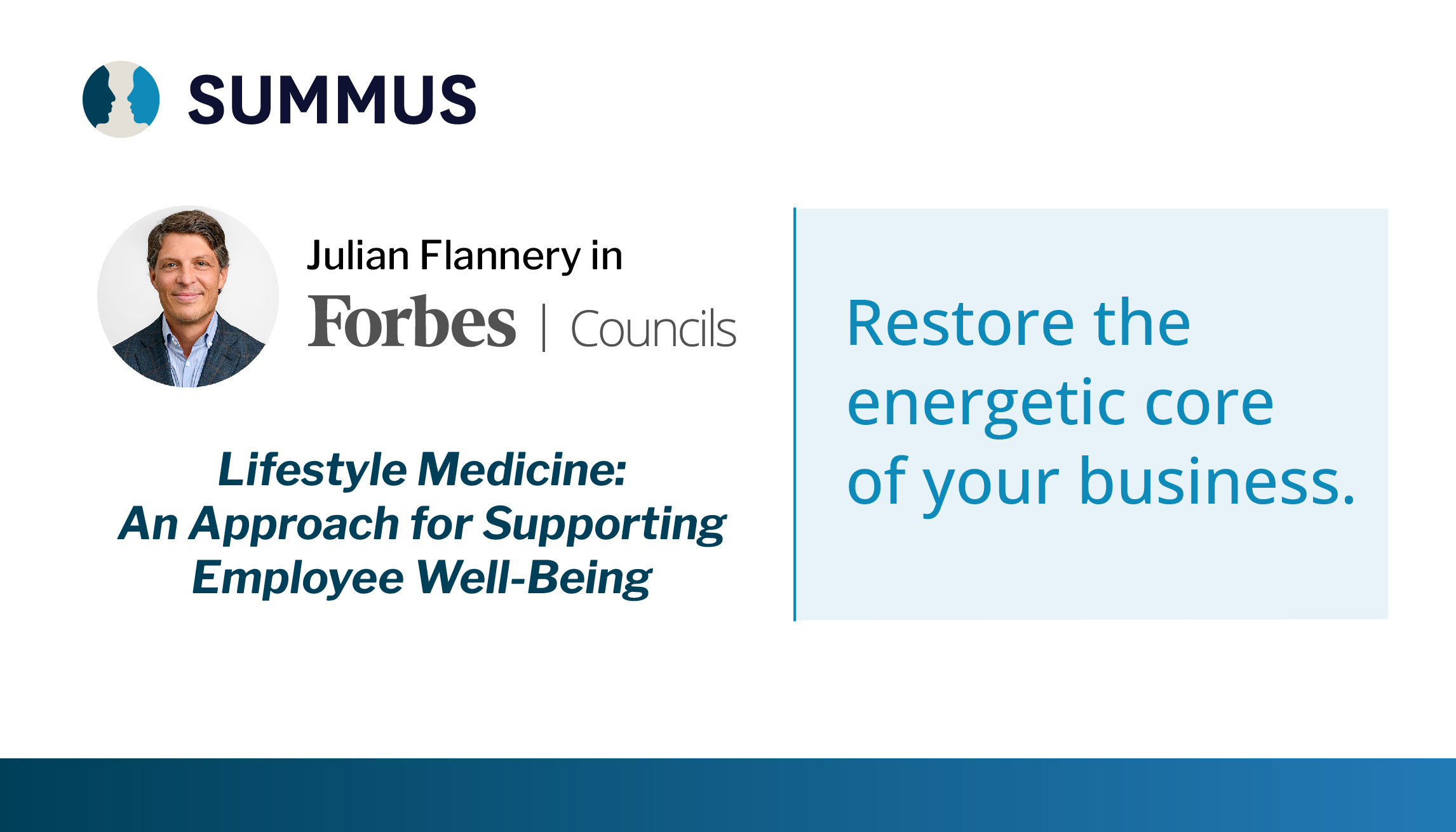 SUMMUS

Julian Flannery in
Forbes | Councils

Lifestyle Medicine:
An Approach for Supporting
Employee Well-Being

Restore the energetic core of your business.